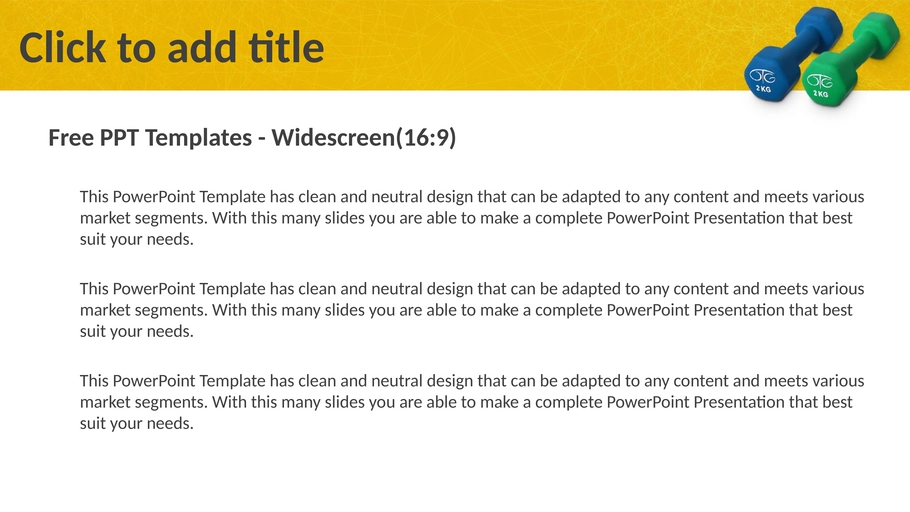 Click to add title

2 KG

2 KG

Free PPT Templates - Widescreen(16:9)

This PowerPoint Template has clean and neutral design that can be adapted to any content and meets various market segments. With this many slides you are able to make a complete PowerPoint Presentation that best suit your needs.

This PowerPoint Template has clean and neutral design that can be adapted to any content and meets various market segments. With this many slides you are able to make a complete PowerPoint Presentation that best suit your needs.

This PowerPoint Template has clean and neutral design that can be adapted to any content and meets various market segments. With this many slides you are able to make a complete PowerPoint Presentation that best suit your needs.